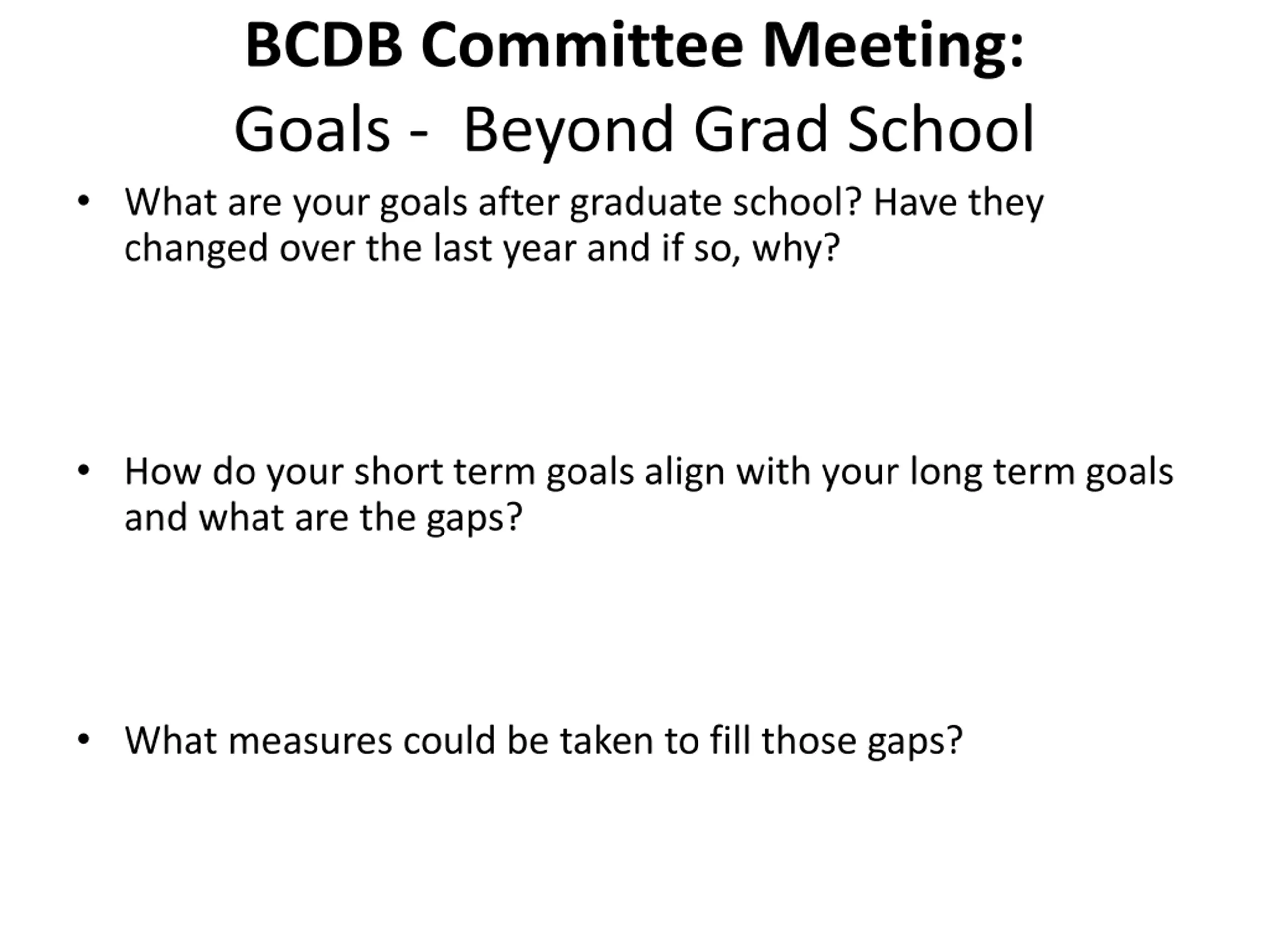 BCDB Committee Meeting:
Goals - Beyond Grad School

• What are your goals after graduate school? Have they changed over the last year and if so, why?

• How do your short term goals align with your long term goals and what are the gaps?

• What measures could be taken to fill those gaps?